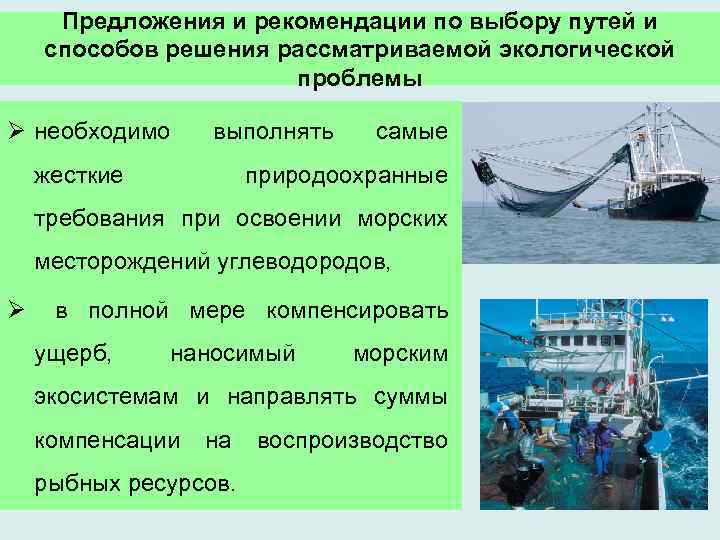 Предложения и рекомендации по выбору путей и способов решения рассматриваемой экологической проблемы

➢ необходимо выполнять самые жесткие природоохранные требования при освоении морских месторождений углеводородов,

➢ в полной мере компенсировать ущерб, наносимый морским экосистемам и направлять суммы компенсации на воспроизводство рыбных ресурсов.